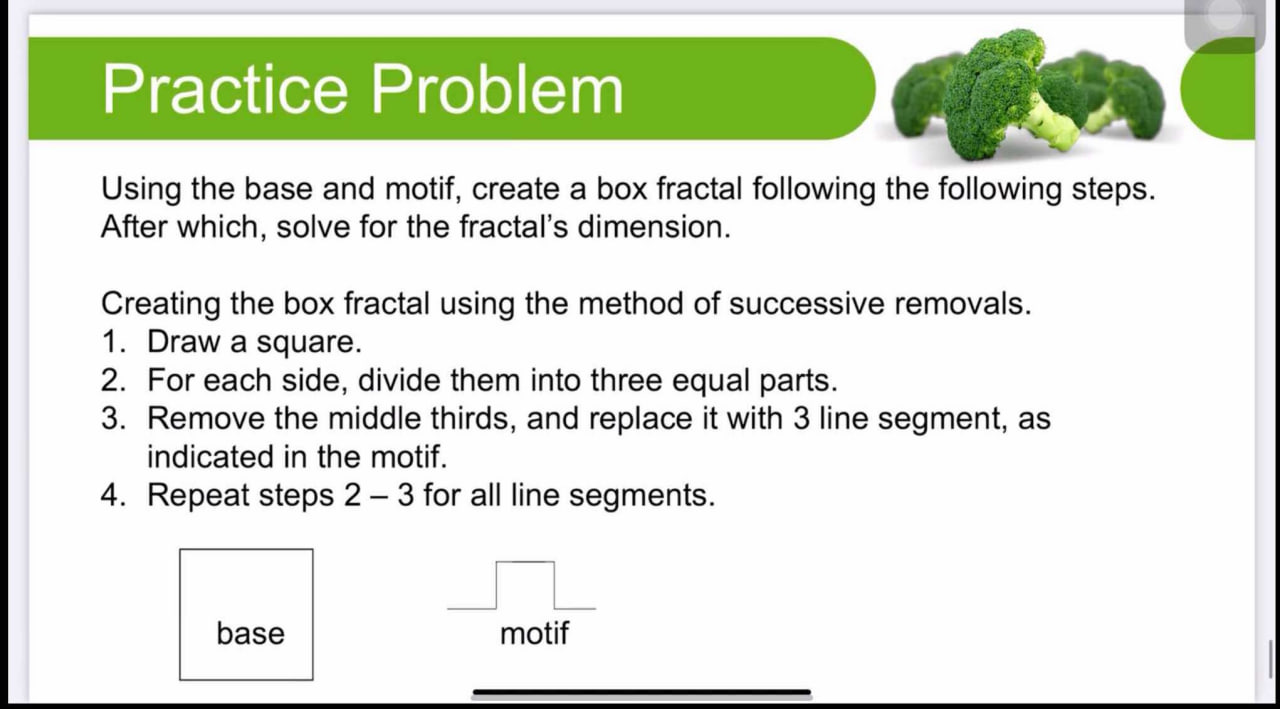 Practice Problem

Using the base and motif, create a box fractal following the following steps. After which, solve for the fractal's dimension.

Creating the box fractal using the method of successive removals.
1. Draw a square.
2. For each side, divide them into three equal parts.
3. Remove the middle thirds, and replace it with 3 line segment, as indicated in the motif.
4. Repeat steps 2 – 3 for all line segments.

base

motif